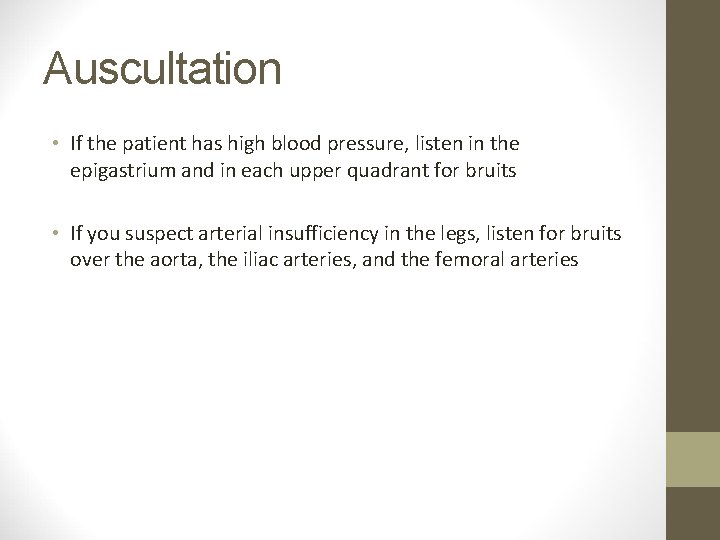 Auscultation

• If the patient has high blood pressure, listen in the epigastrium and in each upper quadrant for bruits

• If you suspect arterial insufficiency in the legs, listen for bruits over the aorta, the iliac arteries, and the femoral arteries